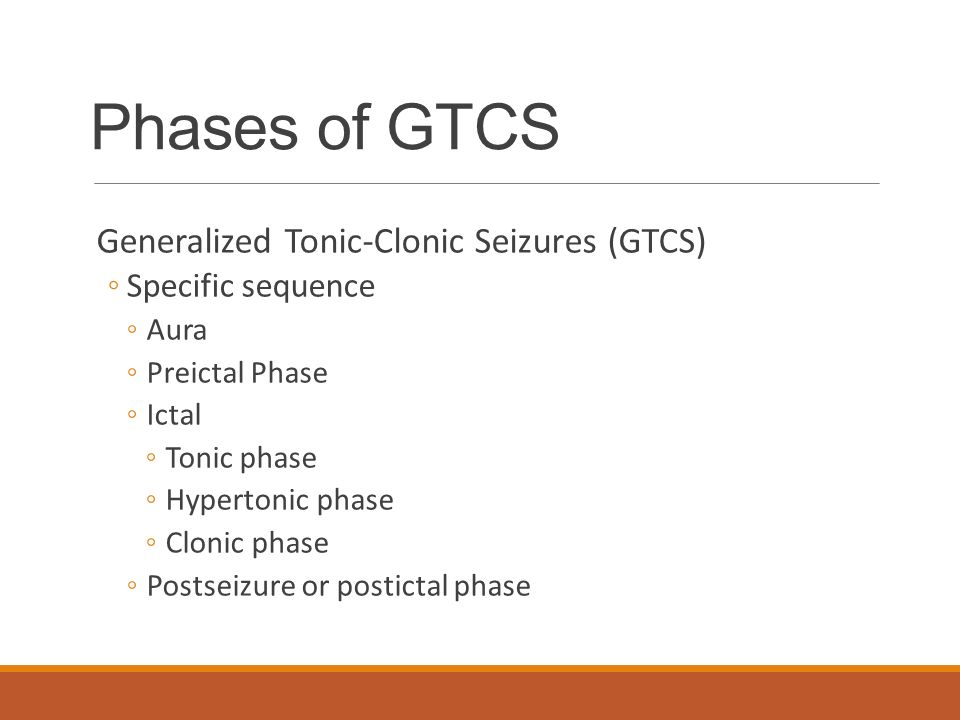 Phases of GTCS

Generalized Tonic-Clonic Seizures (GTCS)
◦ Specific sequence
◦ Aura
◦ Preictal Phase
◦ Ictal
◦ Tonic phase
◦ Hypertonic phase
◦ Clonic phase
◦ Postseizure or postictal phase